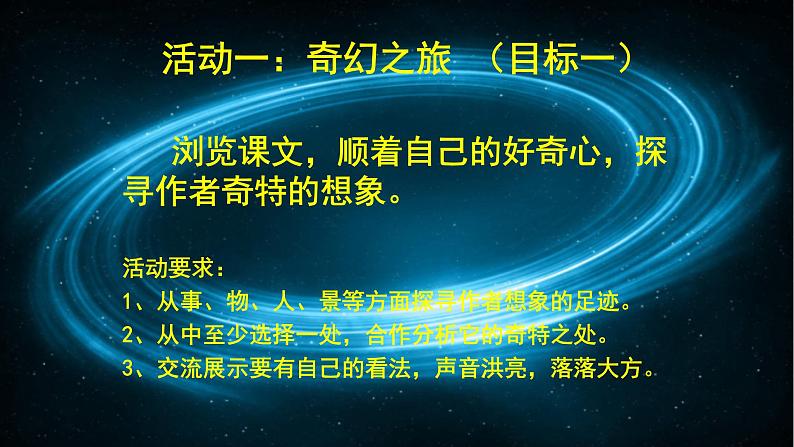 活动一：奇幻之旅 （目标一）

浏览课文，顺着自己的好奇心，探寻作者奇特的想象。

活动要求：
1、从事、物、人、景等方面探寻作者想象的足迹。
2、从中至少选择一处，合作分析它的奇特之处。
3、交流展示要有自己的看法，声音洪亮，落落大方。